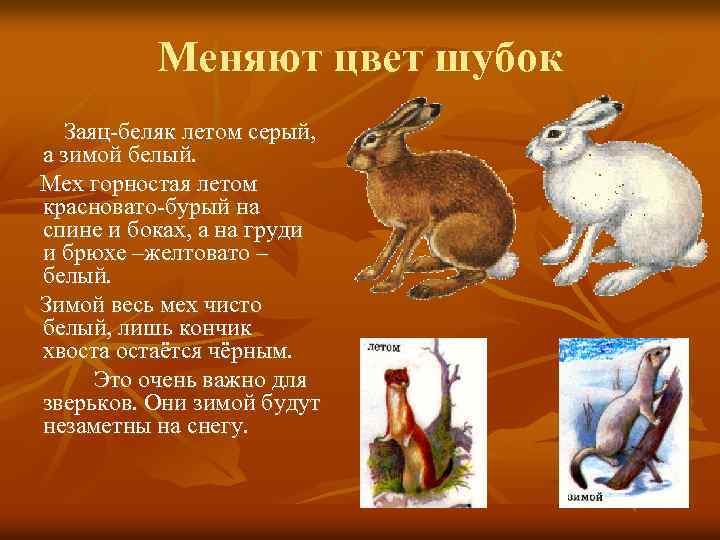 Меняют цвет шубок

Заяц-беляк летом серый, а зимой белый.

Мех горностая летом красновато-бурый на спине и боках, а на груди и брюхе –желтовато – белый.

Зимой весь мех чисто белый, лишь кончик хвоста остаётся чёрным.

Это очень важно для зверьков. Они зимой будут незаметны на снегу.

летом

зимой